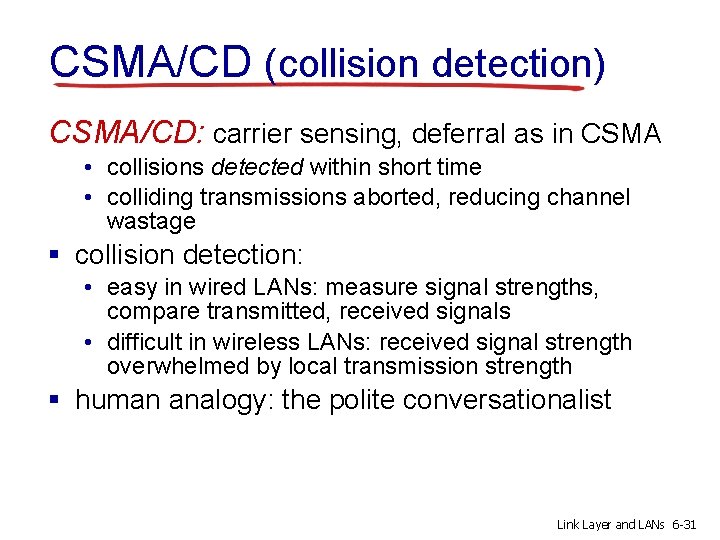 CSMA/CD (collision detection)

CSMA/CD: carrier sensing, deferral as in CSMA
• collisions detected within short time
• colliding transmissions aborted, reducing channel wastage

▪ collision detection:
• easy in wired LANs: measure signal strengths, compare transmitted, received signals
• difficult in wireless LANs: received signal strength overwhelmed by local transmission strength

▪ human analogy: the polite conversationalist

Link Layer and LANs 6-31